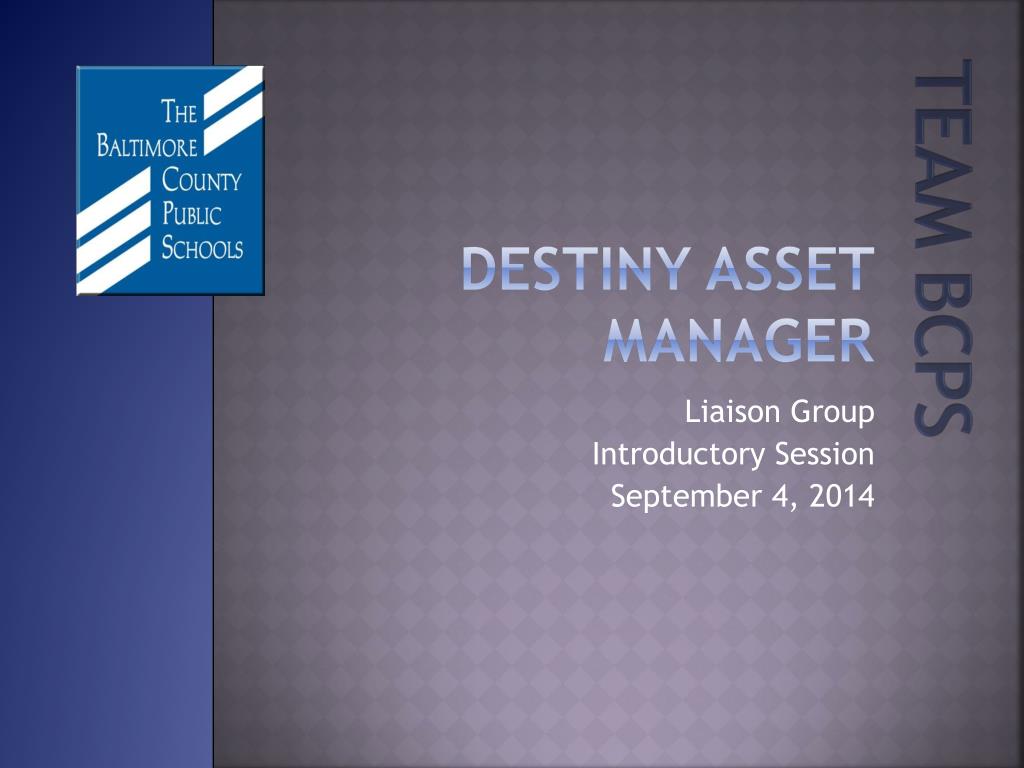 THE BALTIMORE COUNTY PUBLIC SCHOOLS

DESTINY ASSET MANAGER

Liaison Group
Introductory Session
September 4, 2014

TEAM BCPS